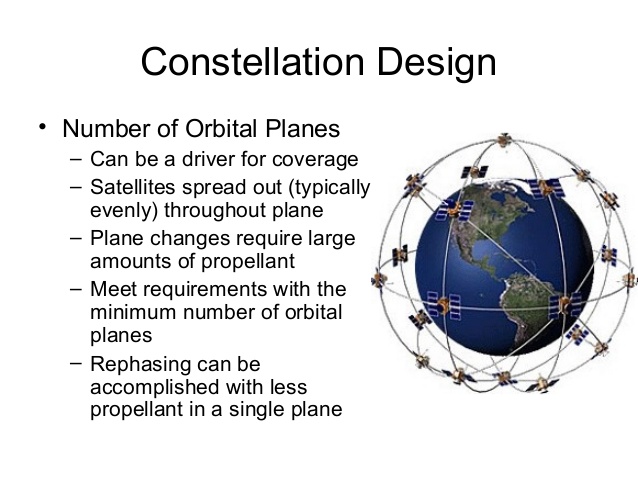 Constellation Design

• Number of Orbital Planes
– Can be a driver for coverage
– Satellites spread out (typically evenly) throughout plane
– Plane changes require large amounts of propellant
– Meet requirements with the minimum number of orbital planes
– Rephasing can be accomplished with less propellant in a single plane